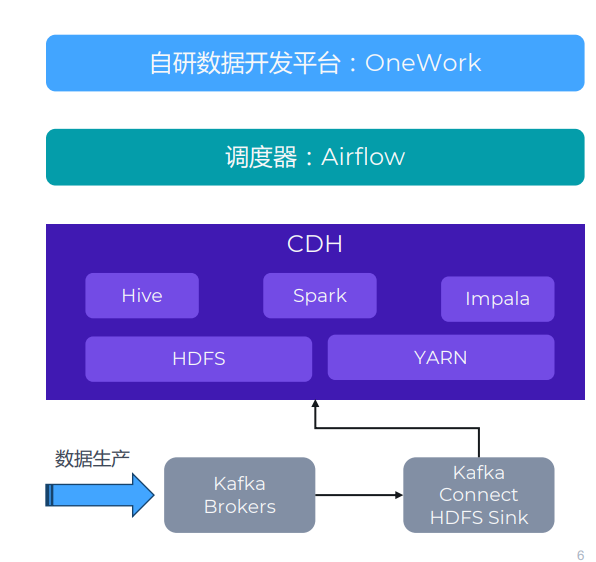 自研数据开发平台：OneWork

调度器：Airflow

CDH

Hive

Spark

Impala

HDFS

YARN

数据生产

Kafka Brokers

Kafka Connect HDFS Sink

6